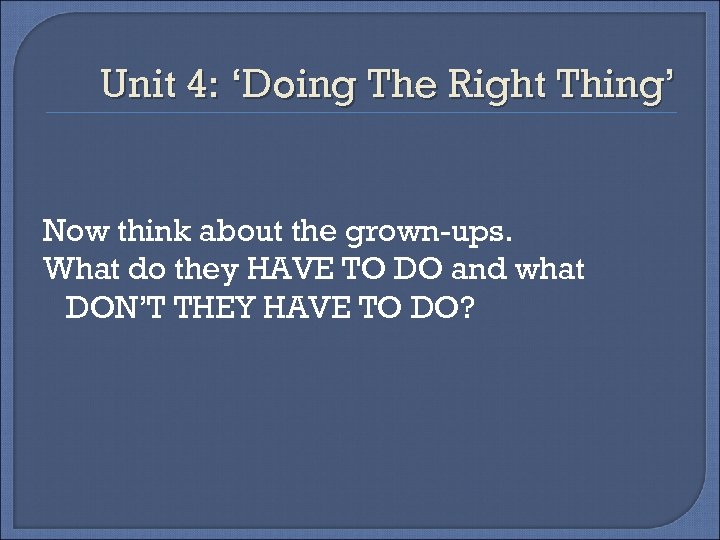 Unit 4: ‘Doing The Right Thing’

Now think about the grown-ups.
What do they HAVE TO DO and what DON’T THEY HAVE TO DO?